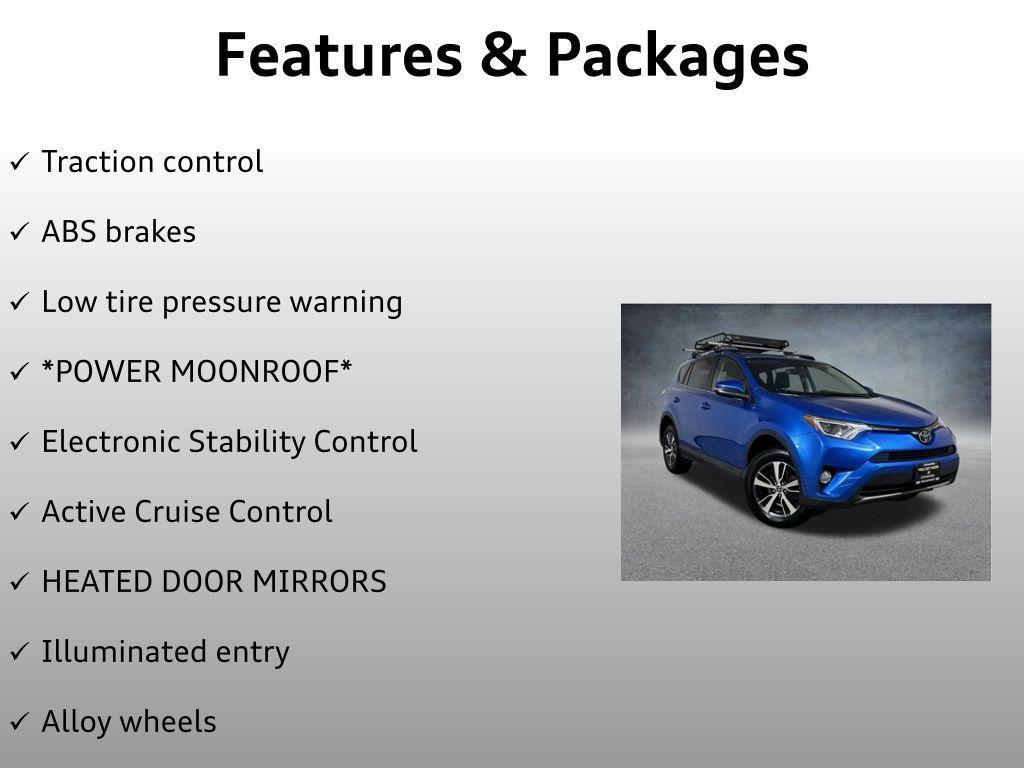 Features & Packages

✓ Traction control

✓ ABS brakes

✓ Low tire pressure warning

✓ *POWER MOONROOF*

✓ Electronic Stability Control

✓ Active Cruise Control

✓ HEATED DOOR MIRRORS

✓ Illuminated entry

✓ Alloy wheels